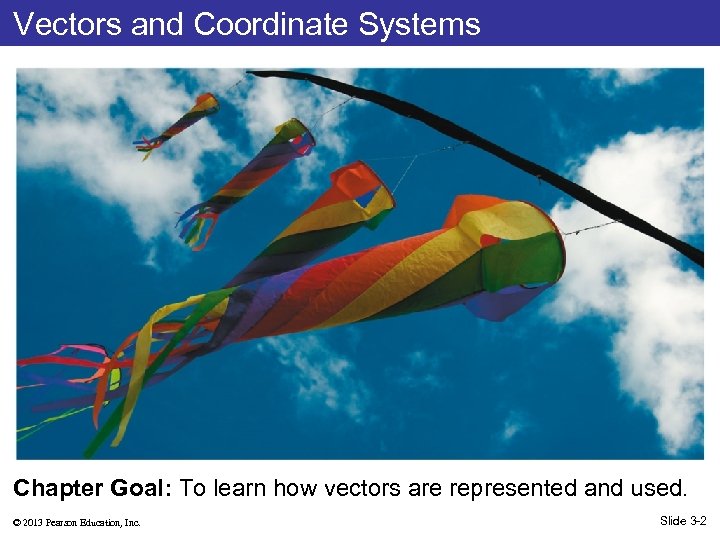 Vectors and Coordinate Systems

Chapter Goal: To learn how vectors are represented and used.

© 2013 Pearson Education, Inc.

Slide 3-2